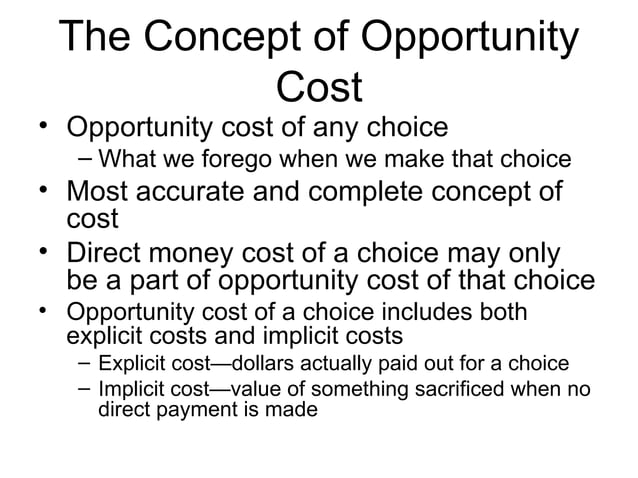 The Concept of Opportunity Cost

• Opportunity cost of any choice
– What we forego when we make that choice
• Most accurate and complete concept of cost
• Direct money cost of a choice may only be a part of opportunity cost of that choice
• Opportunity cost of a choice includes both explicit costs and implicit costs
– Explicit cost—dollars actually paid out for a choice
– Implicit cost—value of something sacrificed when no direct payment is made